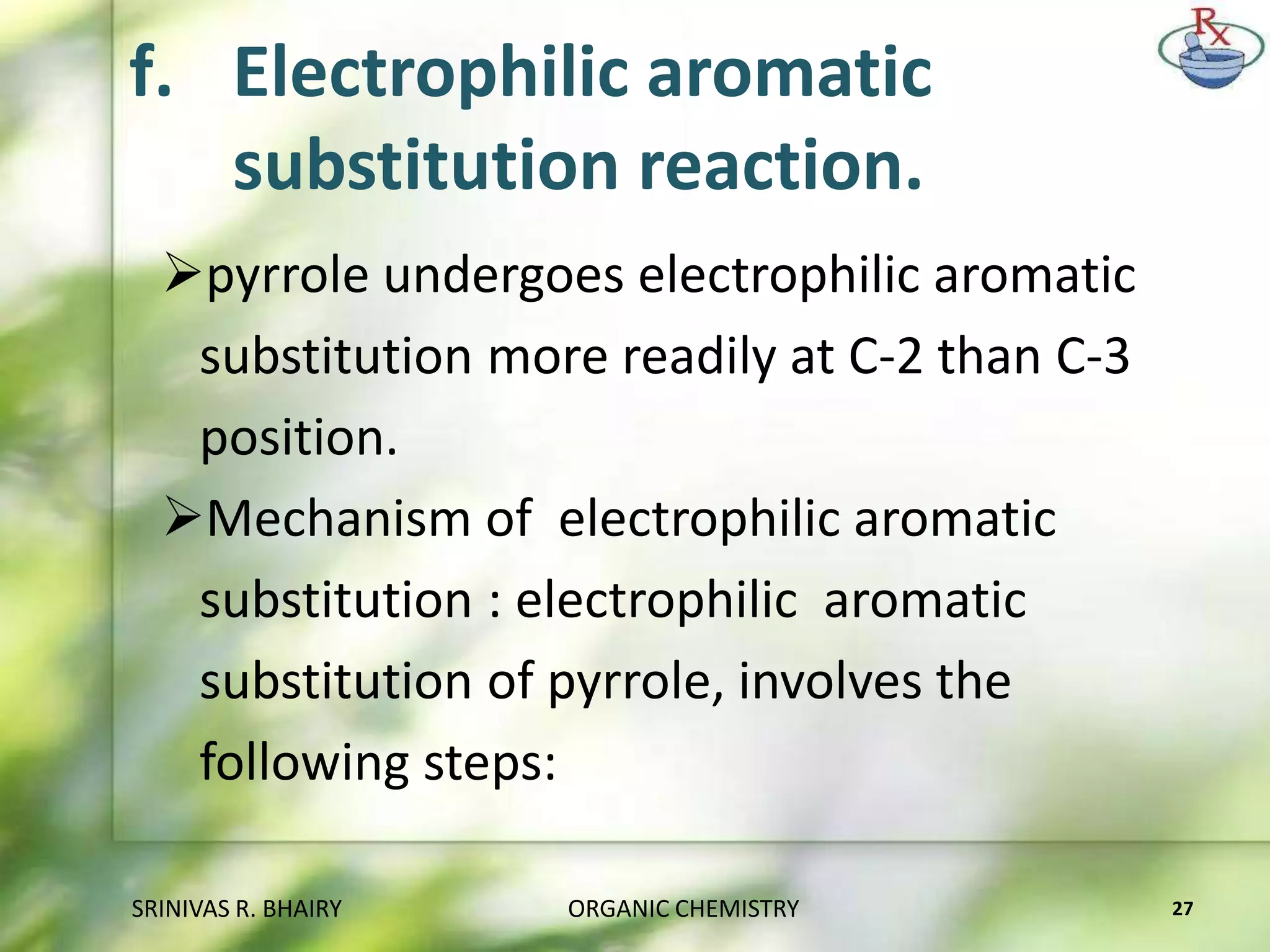 Rx

f. Electrophilic aromatic substitution reaction.

➢pyrrole undergoes electrophilic aromatic substitution more readily at C-2 than C-3 position.

➢Mechanism of electrophilic aromatic substitution : electrophilic aromatic substitution of pyrrole, involves the following steps:

SRINIVAS R. BHAIRY ORGANIC CHEMISTRY 27